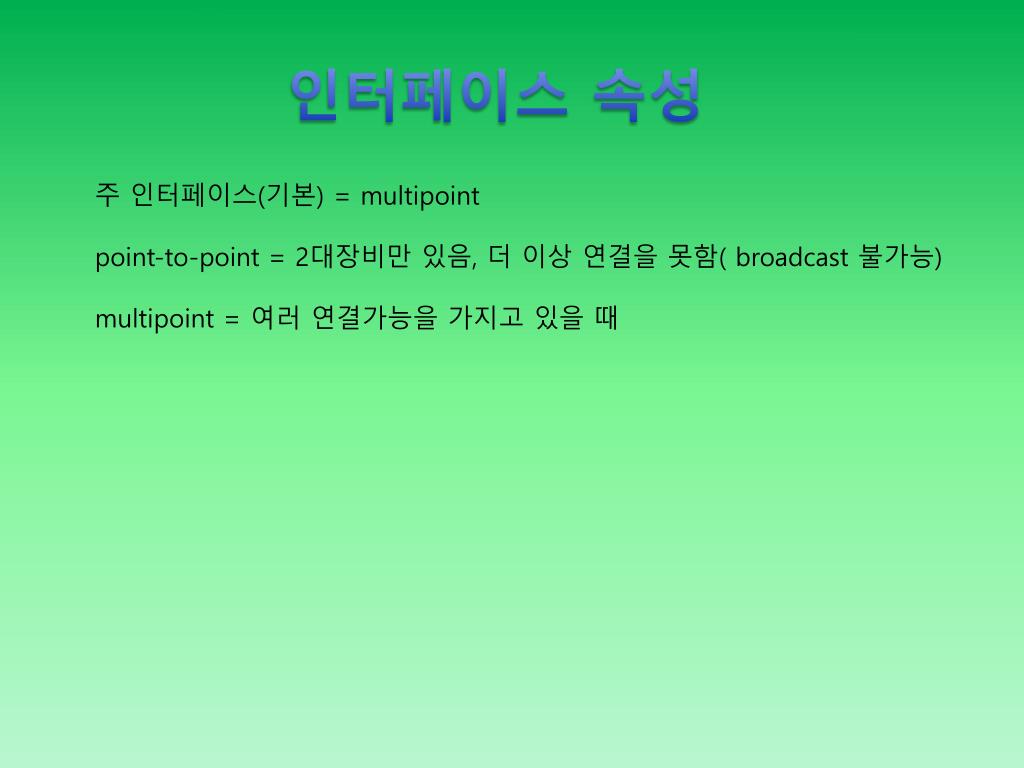 인터페이스 속성

주 인터페이스(기본) = multipoint

point-to-point = 2대장비만 있음, 더 이상 연결을 못함( broadcast 불가능)

multipoint = 여러 연결가능을 가지고 있을 때